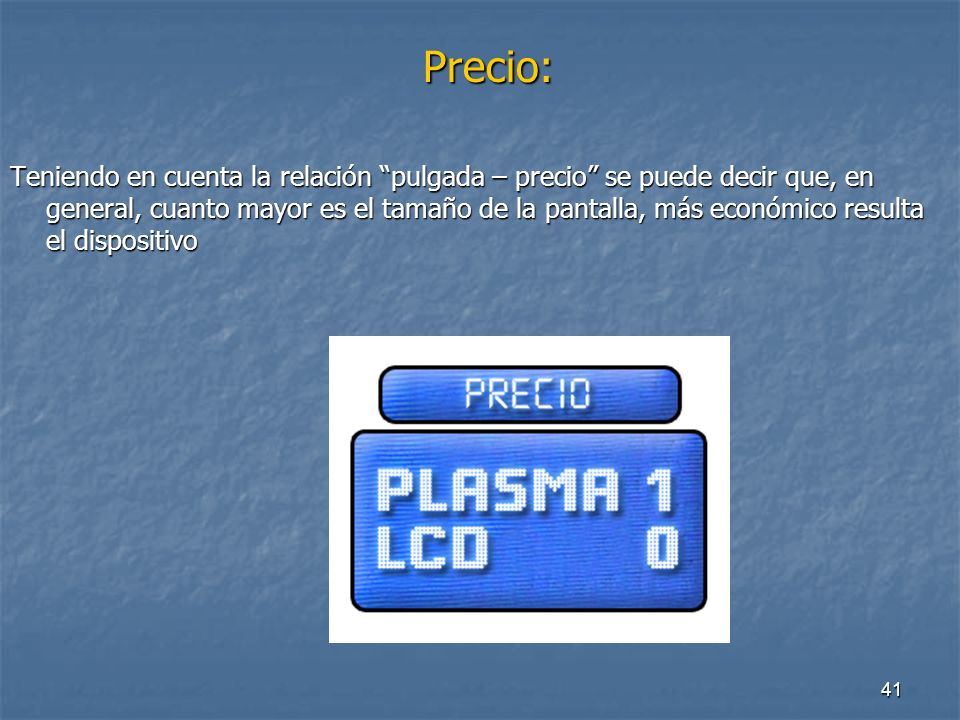 Precio:

Teniendo en cuenta la relación “pulgada – precio” se puede decir que, en general, cuanto mayor es el tamaño de la pantalla, más económico resulta el dispositivo

PRECIO

PLASMA 1
LCD 0

41